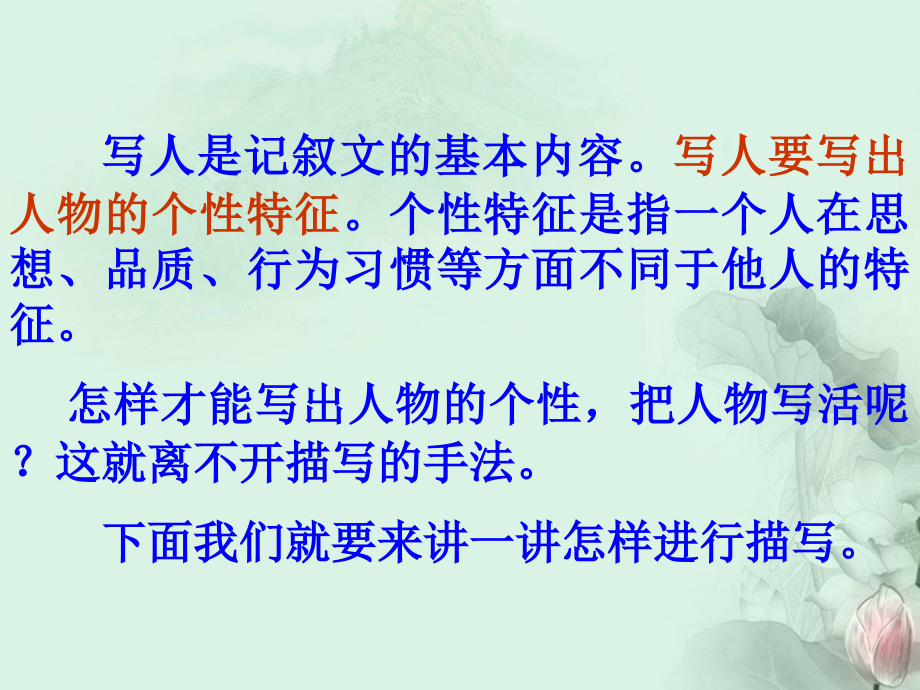 写人是记叙文的基本内容。写人要写出人物的个性特征。个性特征是指一个人在思想、品质、行为习惯等方面不同于他人的特征。

怎样才能写出人物的个性，把人物写活呢？这就离不开描写的手法。

下面我们就要来讲一讲怎样进行描写。